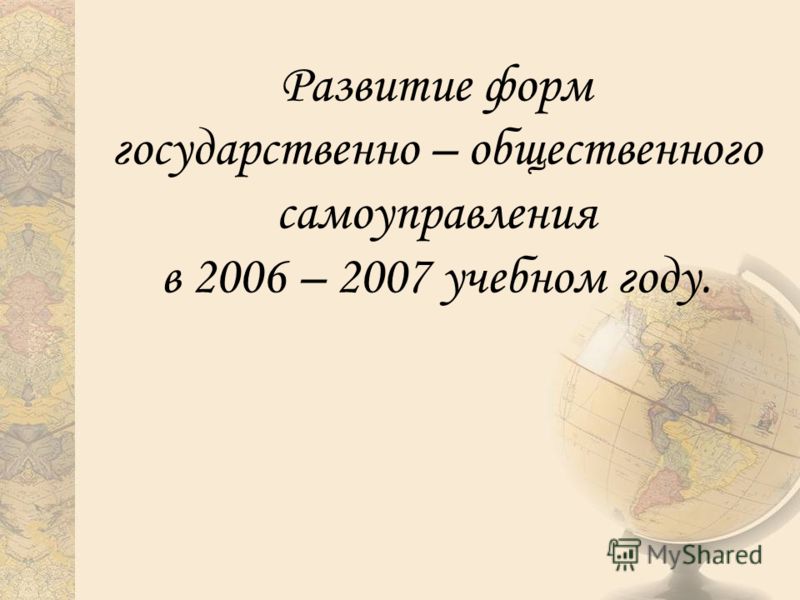 Развитие форм государственно – общественного самоуправления в 2006 – 2007 учебном году.

MyShared